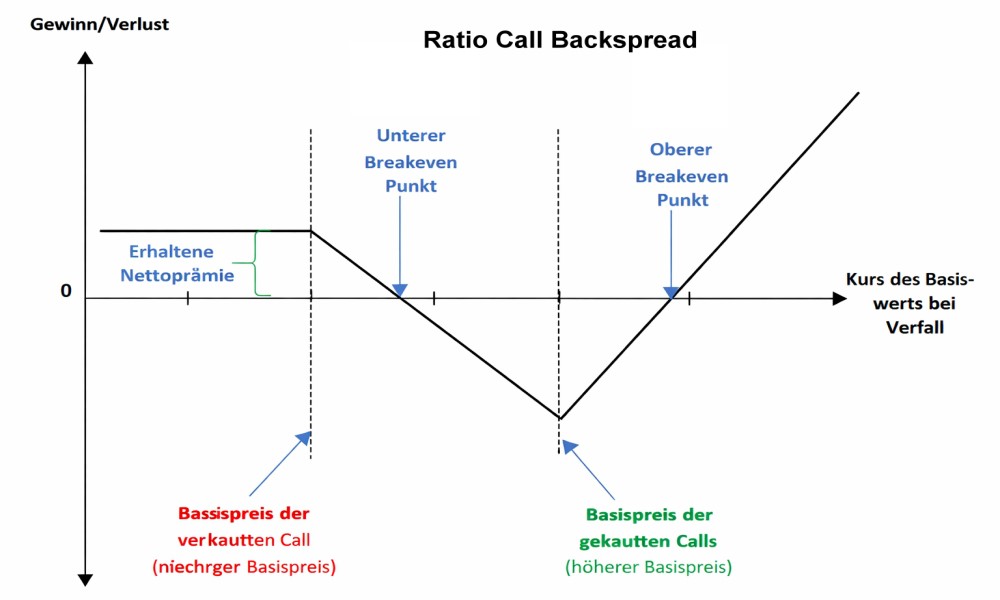 Gewinn/Verlust

Ratio Call Backspread

Unterer Breakeven Punkt

Oberer Breakeven Punkt

Erhaltene Nettoprämie

0

Kurs des Basiswerts bei Verfall

Bassispreis der verkautten Call (niechrger Basispreis)

Basispreis der gekautten Calls (höherer Basispreis)